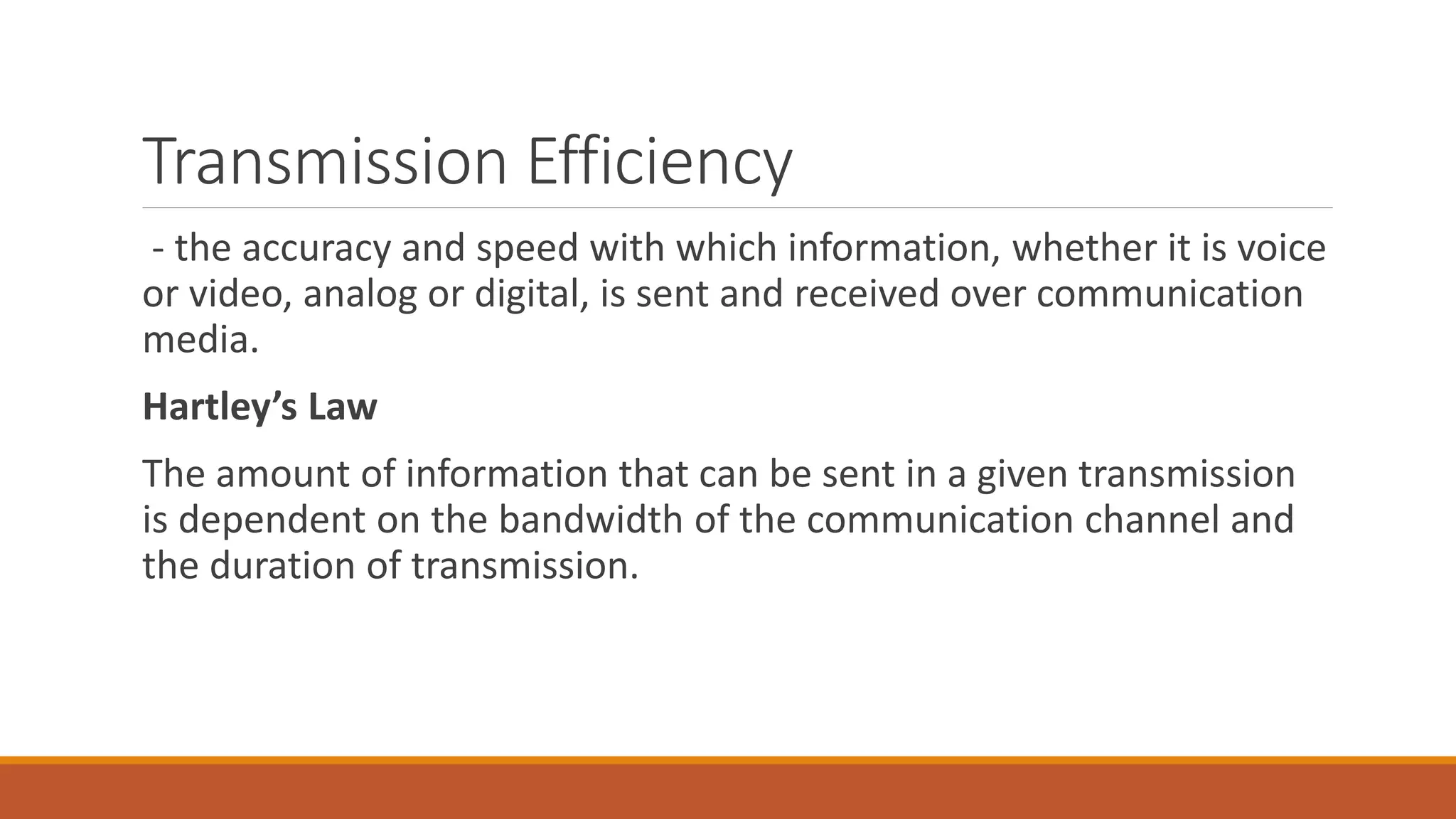 Transmission Efficiency

- the accuracy and speed with which information, whether it is voice or video, analog or digital, is sent and received over communication media.

Hartley's Law

The amount of information that can be sent in a given transmission is dependent on the bandwidth of the communication channel and the duration of transmission.